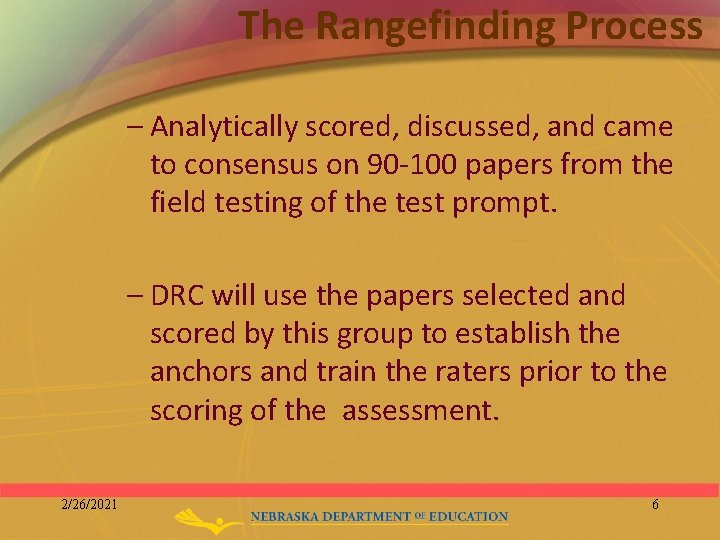 The Rangefinding Process

– Analytically scored, discussed, and came to consensus on 90-100 papers from the field testing of the test prompt.

– DRC will use the papers selected and scored by this group to establish the anchors and train the raters prior to the scoring of the assessment.

2/26/2021

NEBRASKA DEPARTMENT OF EDUCATION

6